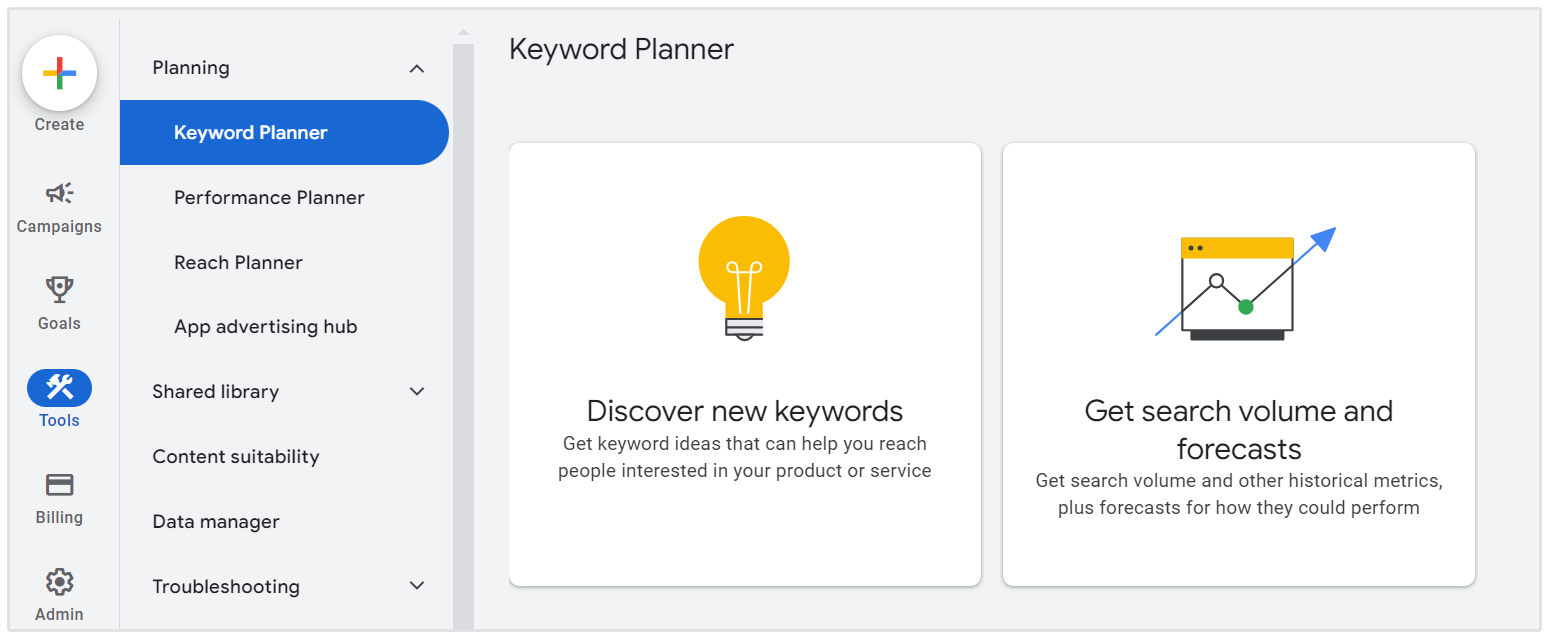 Create

Campaigns

Goals

Tools

Billing

Admin

Planning

Keyword Planner

Performance Planner

Reach Planner

App advertising hub

Shared library

Content suitability

Data manager

Troubleshooting

Keyword Planner

Discover new keywords
Get keyword ideas that can help you reach people interested in your product or service

Get search volume and forecasts
Get search volume and other historical metrics, plus forecasts for how they could perform